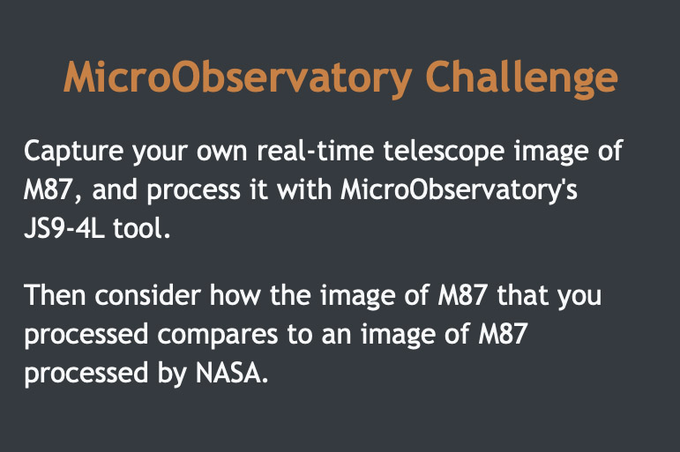 MicroObservatory Challenge

Capture your own real-time telescope image of M87, and process it with MicroObservatory's JS9-4L tool.

Then consider how the image of M87 that you processed compares to an image of M87 processed by NASA.